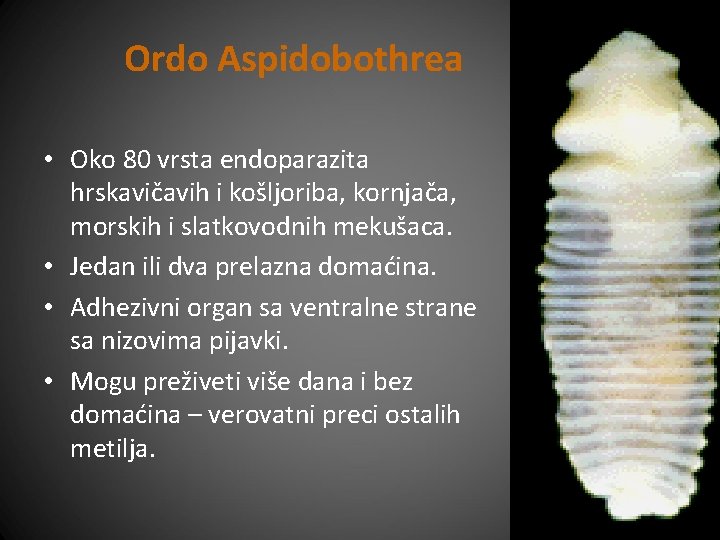 Ordo Aspidobothrea

• Oko 80 vrsta endoparazita hrskavičavih i košljoriba, kornjača, morskih i slatkovodnih mekušaca.
• Jedan ili dva prelazna domaćina.
• Adhezivni organ sa ventralne strane sa nizovima pijavki.
• Mogu preživeti više dana i bez domaćina – verovatni preci ostalih metilja.